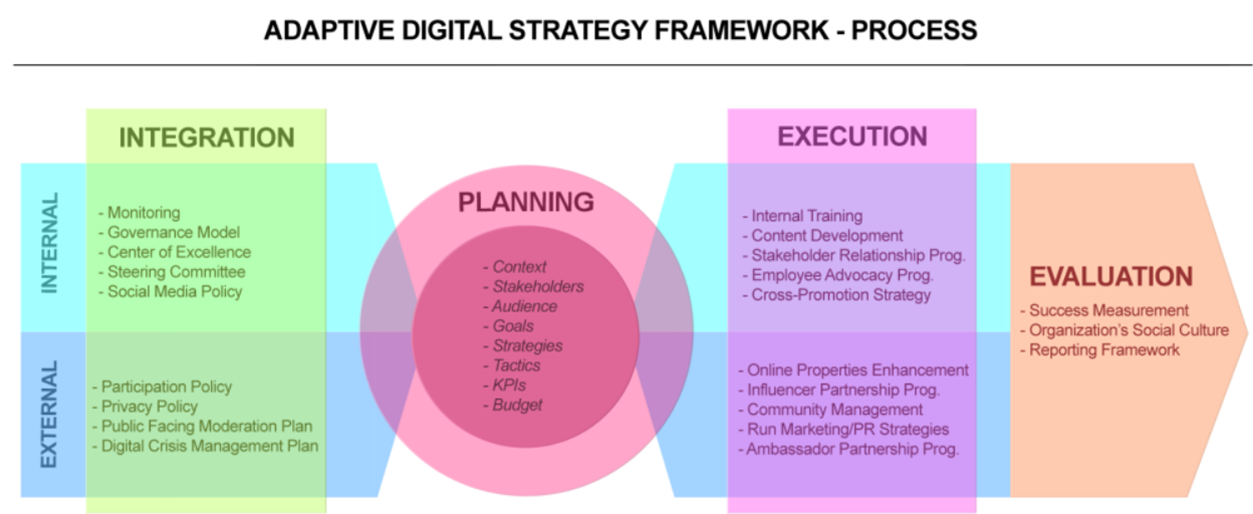 ADAPTIVE DIGITAL STRATEGY FRAMEWORK - PROCESS

INTEGRATION

INTERNAL

- Monitoring
- Governance Model
- Center of Excellence
- Steering Committee
- Social Media Policy

EXTERNAL

- Participation Policy
- Privacy Policy
- Public Facing Moderation Plan
- Digital Crisis Management Plan

PLANNING

- Context
- Stakeholders
- Audience
- Goals
- Strategies
- Tactics
- KPIs
- Budget

EXECUTION

- Internal Training
- Content Development
- Stakeholder Relationship Prog.
- Employee Advocacy Prog.
- Cross-Promotion Strategy

- Online Properties Enhancement
- Influencer Partnership Prog.
- Community Management
- Run Marketing/PR Strategies
- Ambassador Partnership Prog.

EVALUATION

- Success Measurement
- Organization's Social Culture
- Reporting Framework